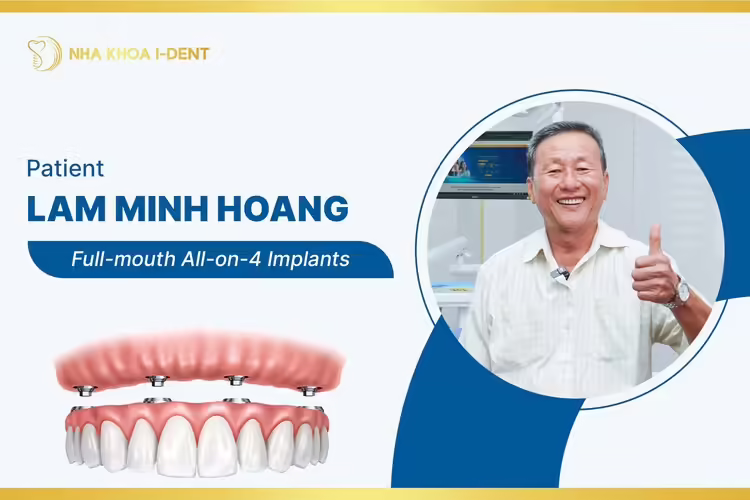 NHA KHOA I-DENT

Patient

LAM MINH HOANG

Full-mouth All-on-4 Implants